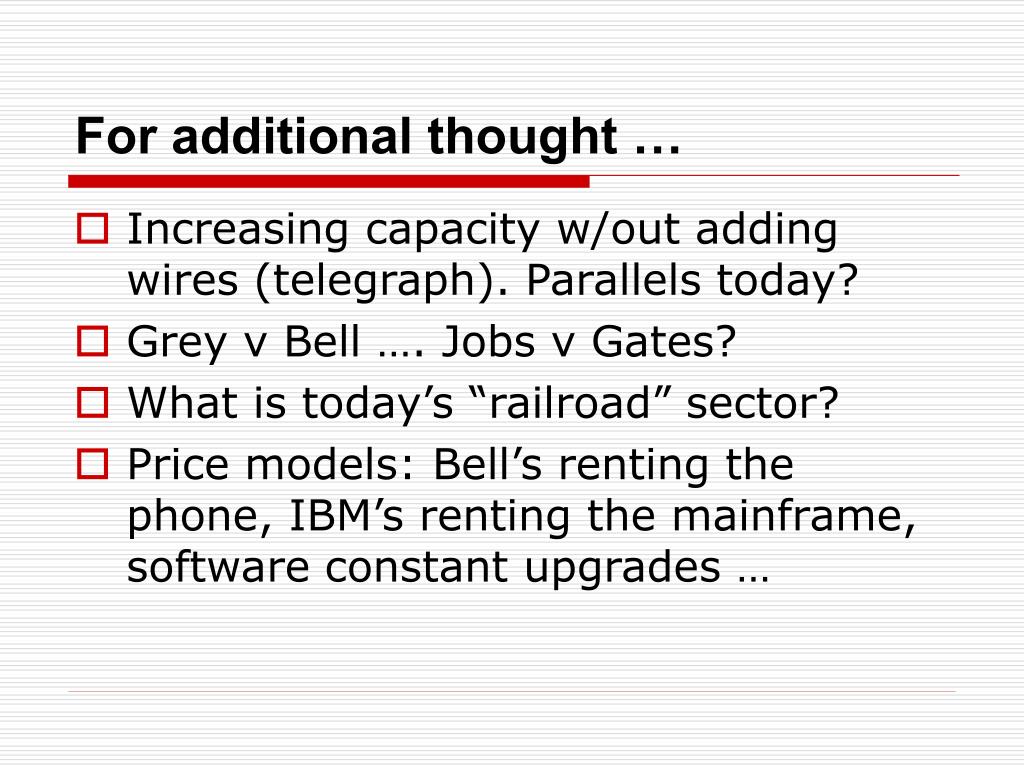 For additional thought …

Increasing capacity w/out adding wires (telegraph). Parallels today?
Grey v Bell …. Jobs v Gates?
What is today’s “railroad” sector?
Price models: Bell’s renting the phone, IBM’s renting the mainframe, software constant upgrades …